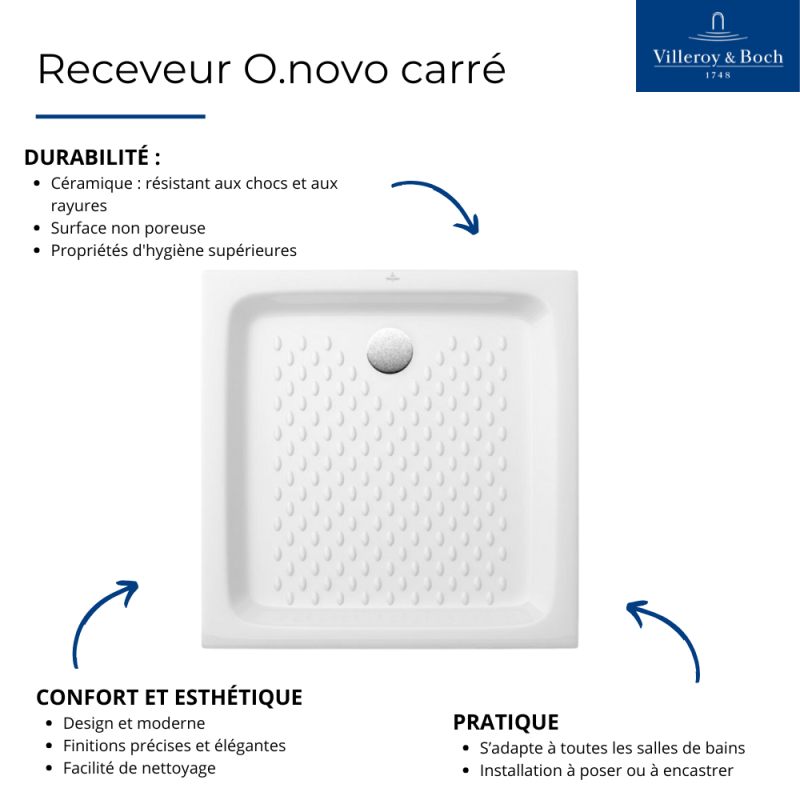 Receveur O.novo carré

Villeroy & Boch
1748

DURABILITÉ :
- Céramique : résistant aux chocs et aux rayures
- Surface non poreuse
- Propriétés d'hygiène supérieures

CONFORT ET ESTHÉTIQUE
- Design et moderne
- Finitions précises et élégantes
- Facilité de nettoyage

PRATIQUE
- S'adapte à toutes les salles de bains
- Installation à poser ou à encastrer